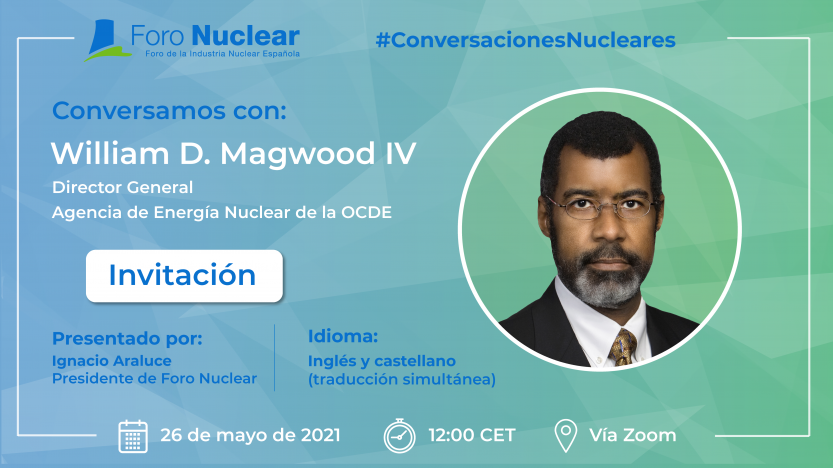 Foro Nuclear
Foro de la Industria Nuclear Española

#ConversacionesNucleares

Conversamos con:

William D. Magwood IV

Director General
Agencia de Energía Nuclear de la OCDE

Invitación

Presentado por:
Ignacio Araluce
Presidente de Foro Nuclear

Idioma:
Inglés y castellano
(traducción simultánea)

26 de mayo de 2021

12:00 CET

Vía Zoom